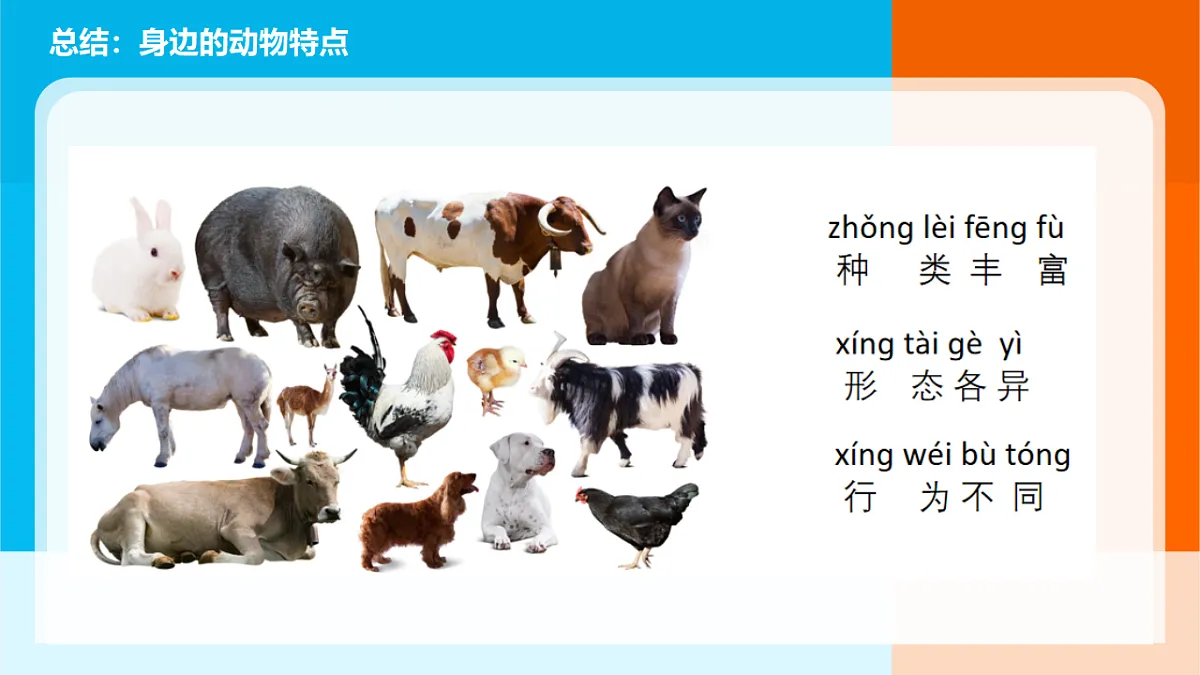 总结：身边的动物特点

zhǒng lèi fēng fù
种 类 丰 富

xíng tài gè yì
形 态 各 异

xíng wéi bù tóng
行 为 不 同